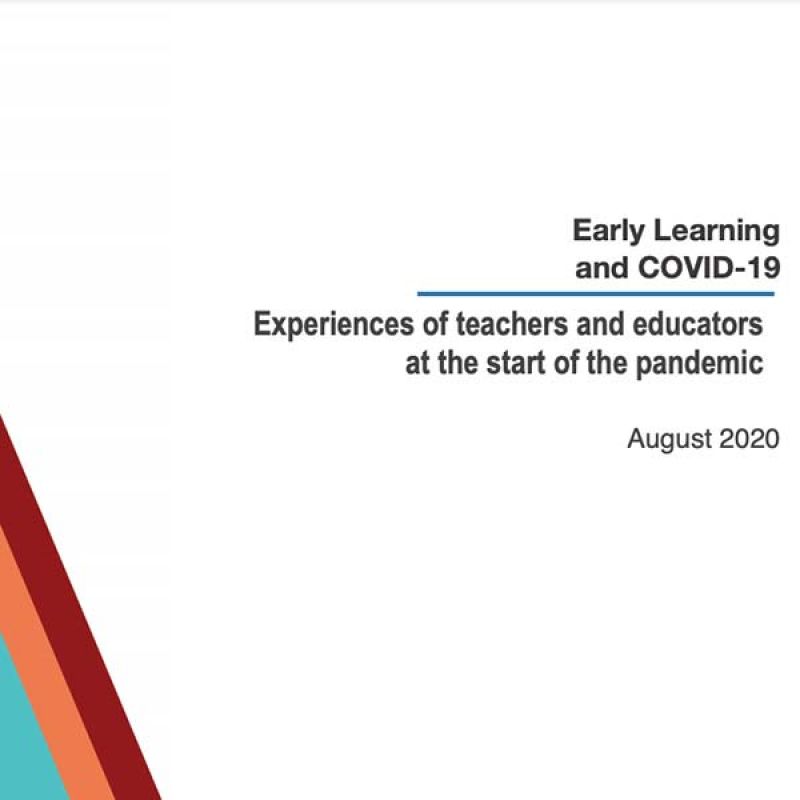 Early Learning and COVID-19

Experiences of teachers and educators at the start of the pandemic

August 2020